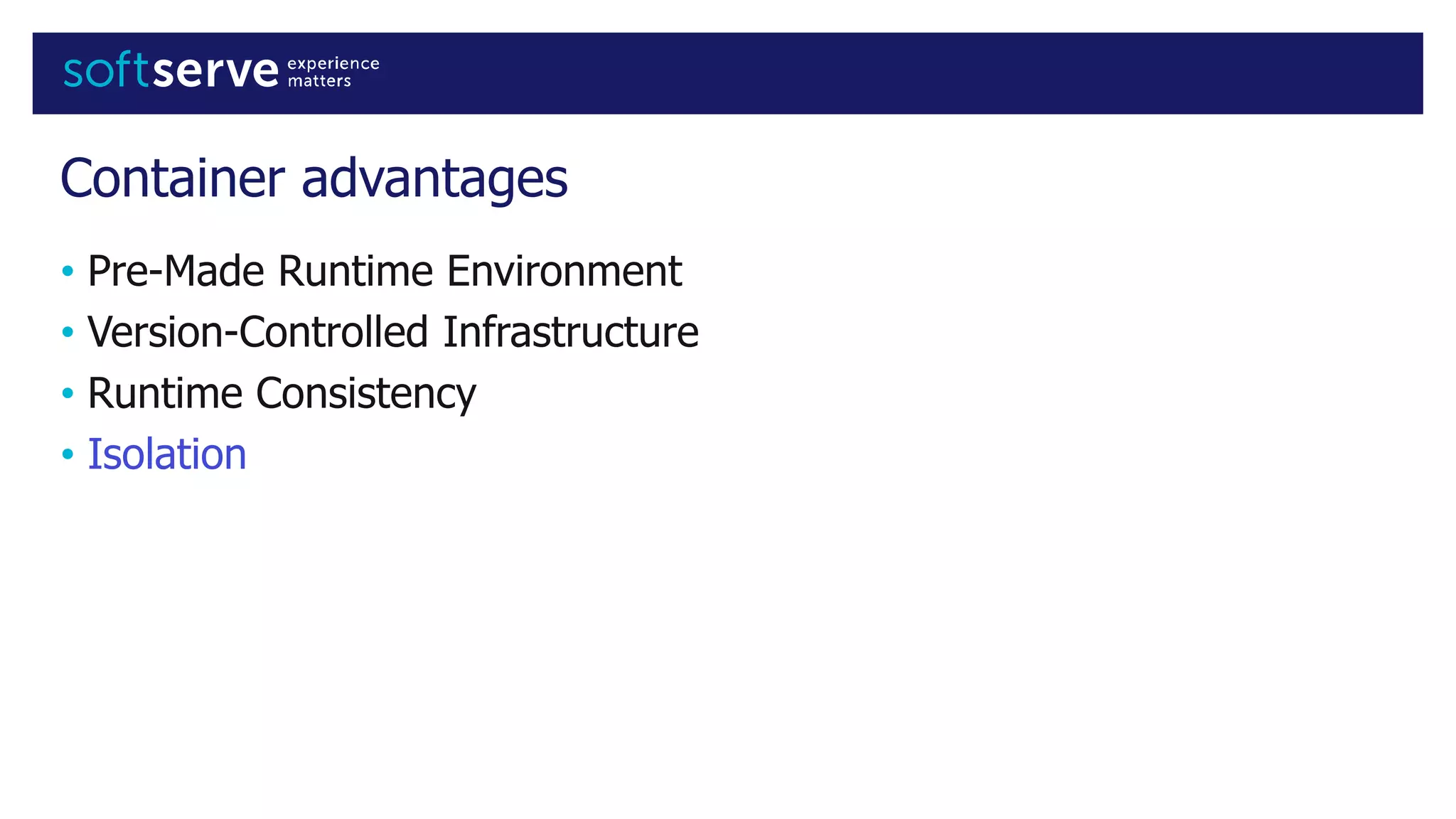 softserve experience matters

Container advantages

• Pre-Made Runtime Environment
• Version-Controlled Infrastructure
• Runtime Consistency
• Isolation